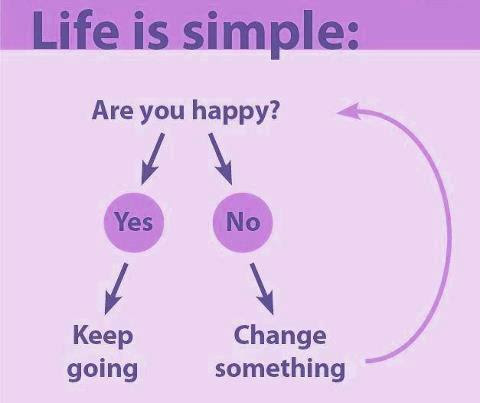 Life is simple:

Are you happy?

Yes

No

Keep going

Change something